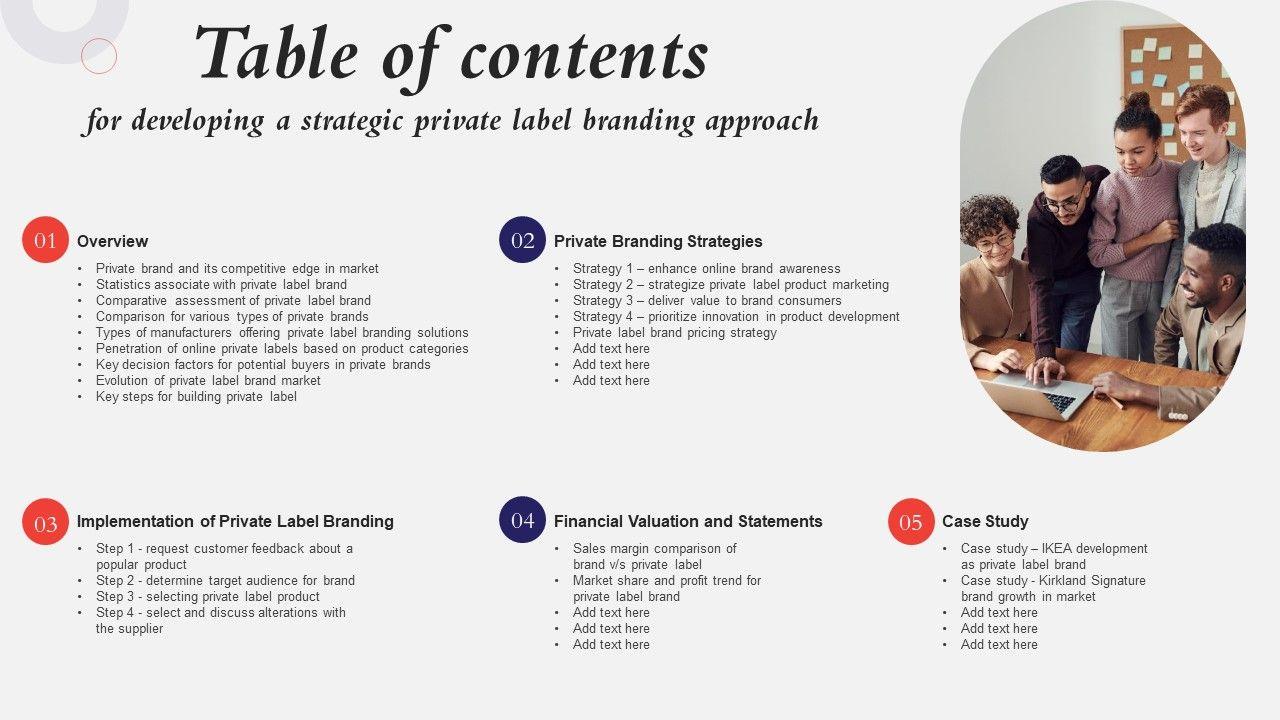 Table of contents
for developing a strategic private label branding approach

01 Overview
• Private brand and its competitive edge in market
• Statistics associate with private label brand
• Comparative assessment of private label brand
• Comparison for various types of private brands
• Types of manufacturers offering private label branding solutions
• Penetration of online private labels based on product categories
• Key decision factors for potential buyers in private brands
• Evolution of private label brand market
• Key steps for building private label

02 Private Branding Strategies
• Strategy 1 – enhance online brand awareness
• Strategy 2 – strategize private label product marketing
• Strategy 3 – deliver value to brand consumers
• Strategy 4 – prioritize innovation in product development
• Private label brand pricing strategy
• Add text here
• Add text here
• Add text here

03 Implementation of Private Label Branding
• Step 1 - request customer feedback about a popular product
• Step 2 - determine target audience for brand
• Step 3 - selecting private label product
• Step 4 - select and discuss alterations with the supplier

04 Financial Valuation and Statements
• Sales margin comparison of brand v/s private label
• Market share and profit trend for private label brand
• Add text here
• Add text here
• Add text here

05 Case Study
• Case study – IKEA development as private label brand
• Case study - Kirkland Signature brand growth in market
• Add text here
• Add text here
• Add text here